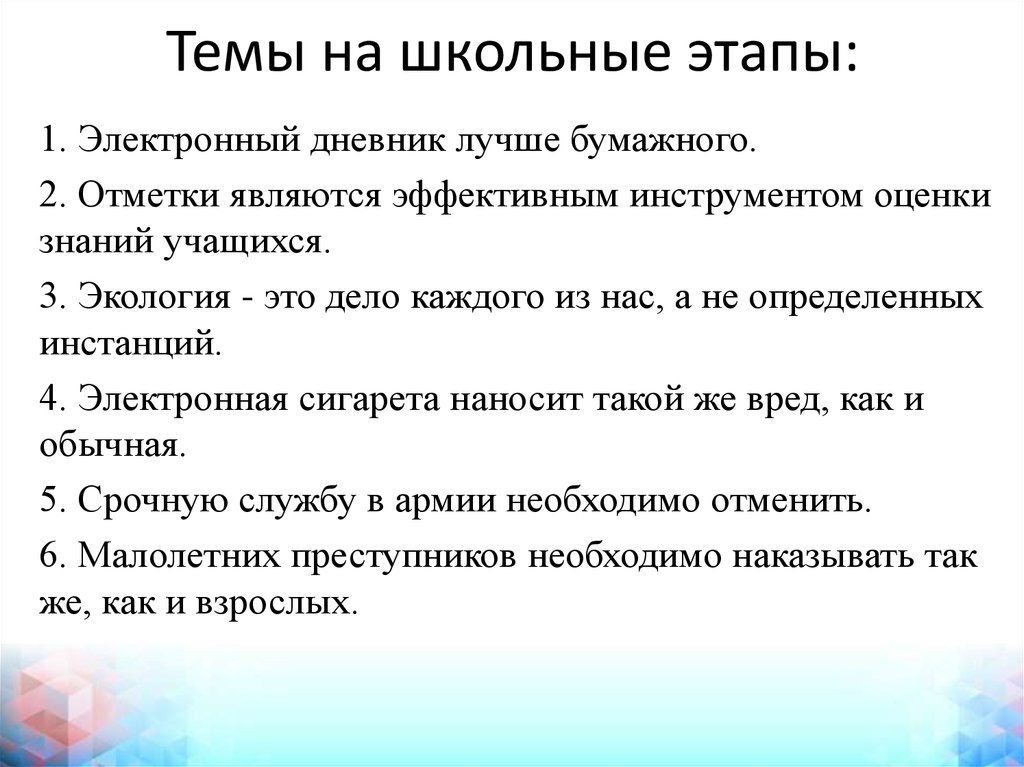 Темы на школьные этапы:

1. Электронный дневник лучше бумажного.

2. Отметки являются эффективным инструментом оценки знаний учащихся.

3. Экология - это дело каждого из нас, а не определенных инстанций.

4. Электронная сигарета наносит такой же вред, как и обычная.

5. Срочную службу в армии необходимо отменить.

6. Малолетних преступников необходимо наказывать так же, как и взрослых.